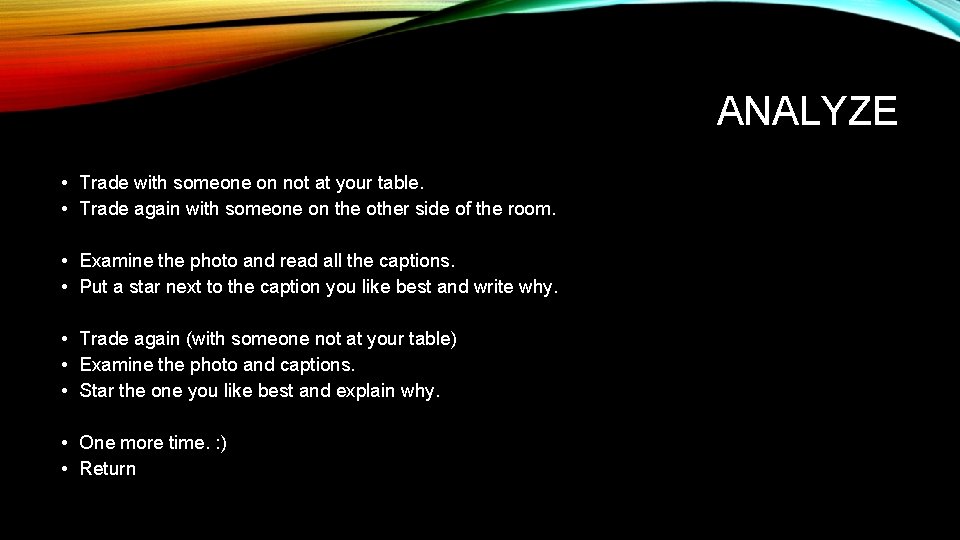 ANALYZE

• Trade with someone on not at your table.
• Trade again with someone on the other side of the room.

• Examine the photo and read all the captions.
• Put a star next to the caption you like best and write why.

• Trade again (with someone not at your table)
• Examine the photo and captions.
• Star the one you like best and explain why.

• One more time. :)
• Return